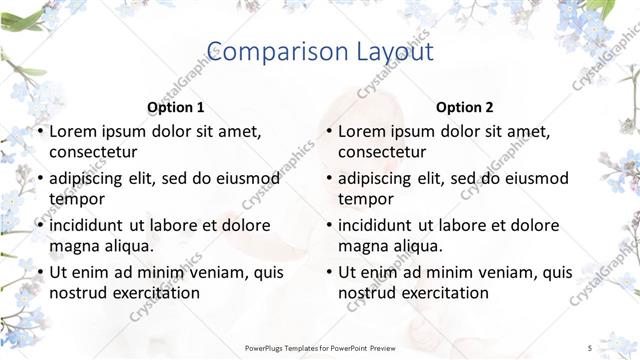 Comparison Layout

Option 1

• Lorem ipsum dolor sit amet, consectetur
• adipiscing elit, sed do eiusmod tempor
• incididunt ut labore et dolore magna aliqua.
• Ut enim ad minim veniam, quis nostrud exercitation

Option 2

• Lorem ipsum dolor sit amet, consectetur
• adipiscing elit, sed do eiusmod tempor
• incididunt ut labore et dolore magna aliqua.
• Ut enim ad minim veniam, quis nostrud exercitation

CrystalGraphics

PowerPlugs Templates for PowerPoint Preview

5